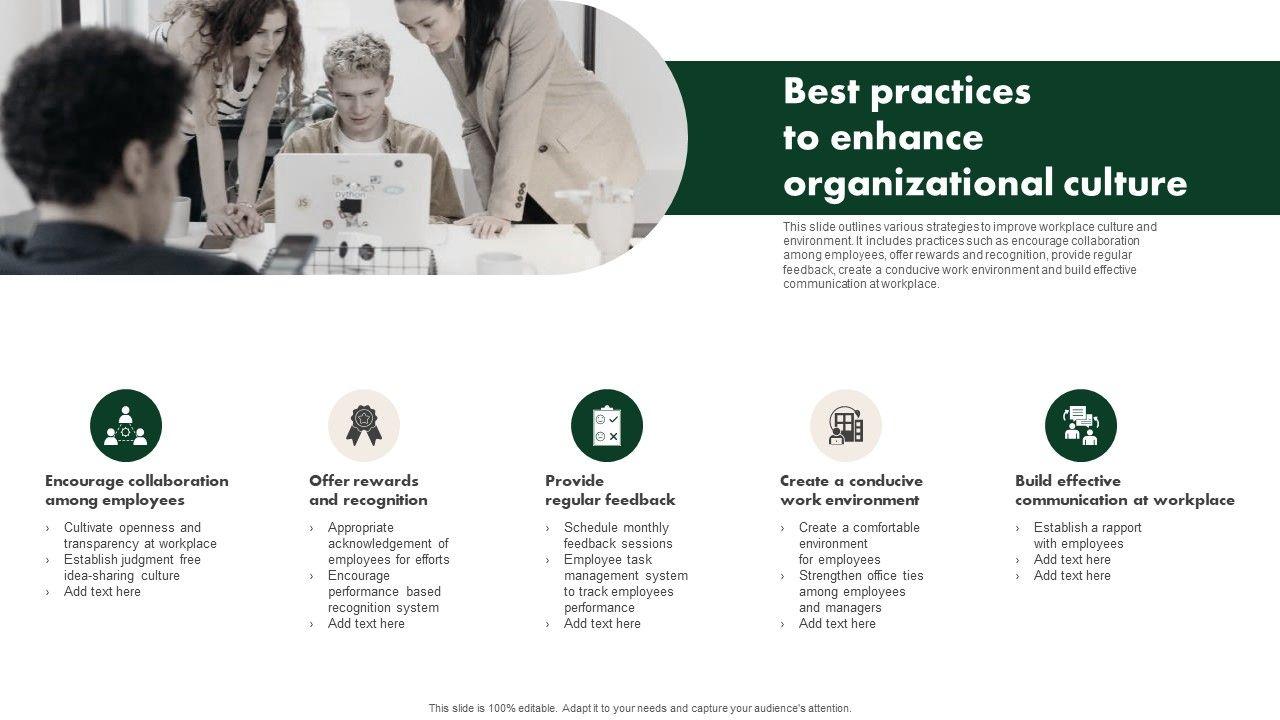 Best practices to enhance organizational culture

This slide outlines various strategies to improve workplace culture and environment. It includes practices such as encourage collaboration among employees, offer rewards and recognition, provide regular feedback, create a conducive work environment and build effective communication at workplace.

Encourage collaboration among employees

› Cultivate openness and transparency at workplace
› Establish judgment free idea-sharing culture
› Add text here

Offer rewards and recognition

› Appropriate acknowledgement of employees for efforts
› Encourage performance based recognition system
› Add text here

Provide regular feedback

› Schedule monthly feedback sessions
› Employee task management system to track employees performance
› Add text here

Create a conducive work environment

› Create a comfortable environment for employees
› Strengthen office ties among employees and managers
› Add text here

Build effective communication at workplace

› Establish a rapport with employees
› Add text here
› Add text here

This slide is 100% editable. Adapt it to your needs and capture your audience's attention.